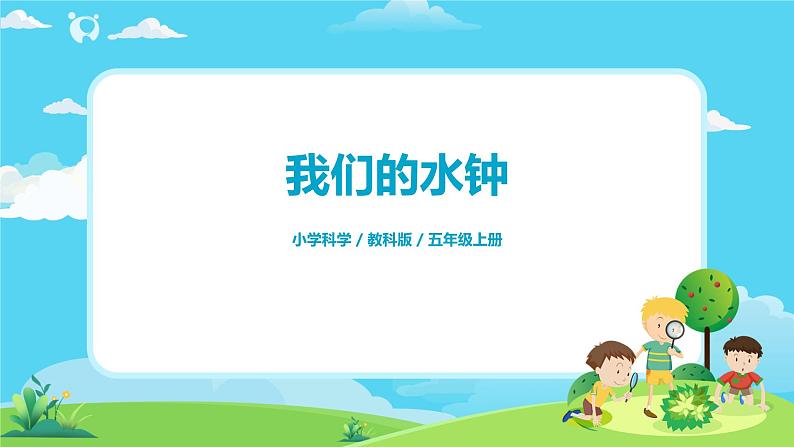 我们的水钟

小学科学 / 教科版 / 五年级上册